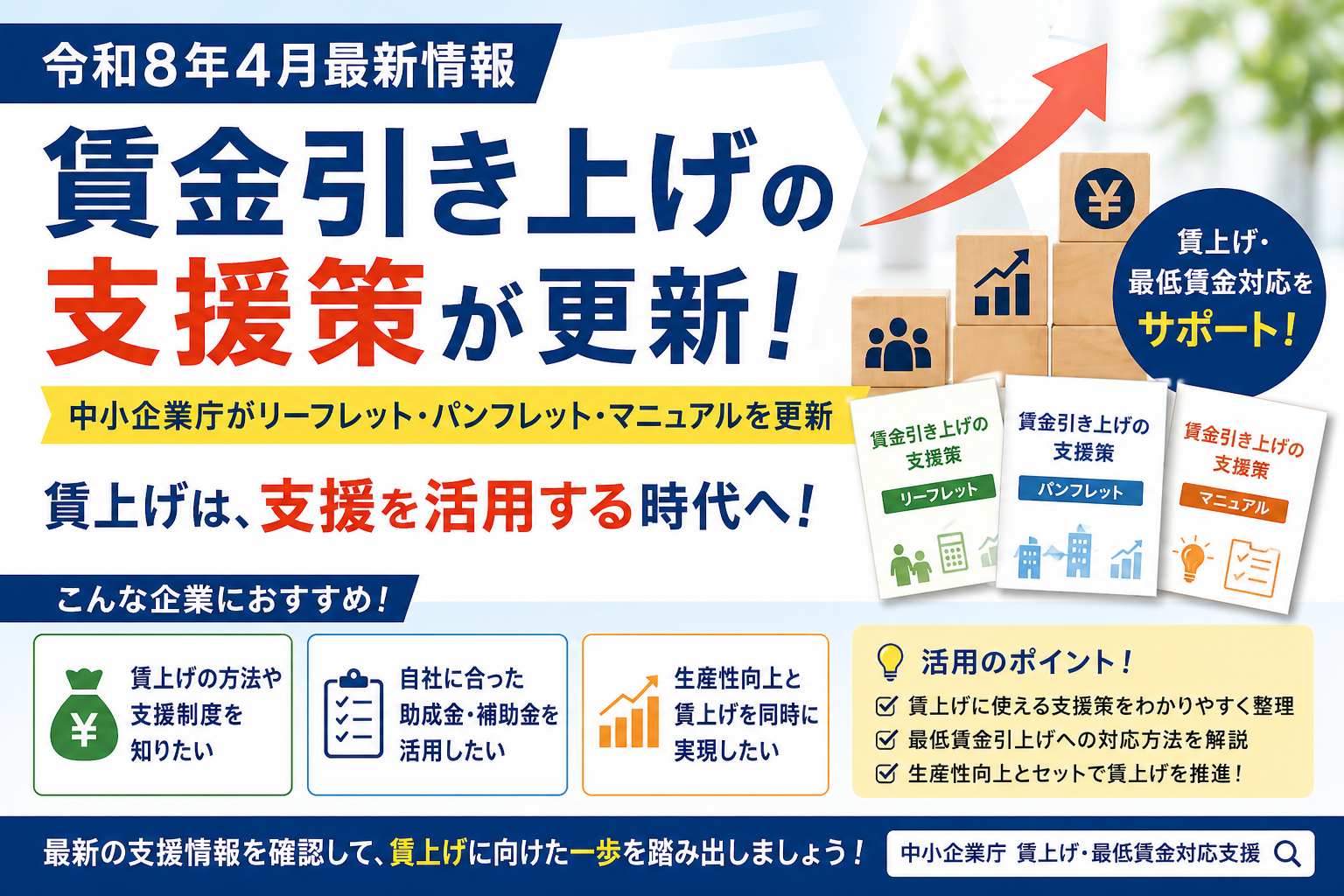 令和8年4月最新情報

賃金引き上げの支援策が更新！

中小企業庁がリーフレット・パンフレット・マニュアルを更新

賃上げは、支援を活用する時代へ！

賃上げ・最低賃金対応をサポート！

賃金引き上げの支援策
リーフレット

賃金引き上げの支援策
パンフレット

賃金引き上げの支援策
マニュアル

こんな企業におすすめ！

賃上げの方法や支援制度を知りたい

自社に合った助成金・補助金を活用したい

生産性向上と賃上げを同時に実現したい

活用のポイント！
賃上げに使える支援策をわかりやすく整理
最低賃金引上げへの対応方法を解説
生産性向上とセットで賃上げを推進！

最新の支援情報を確認して、賃上げに向けた一歩を踏み出しましょう！

中小企業庁 賃上げ・最低賃金対応支援